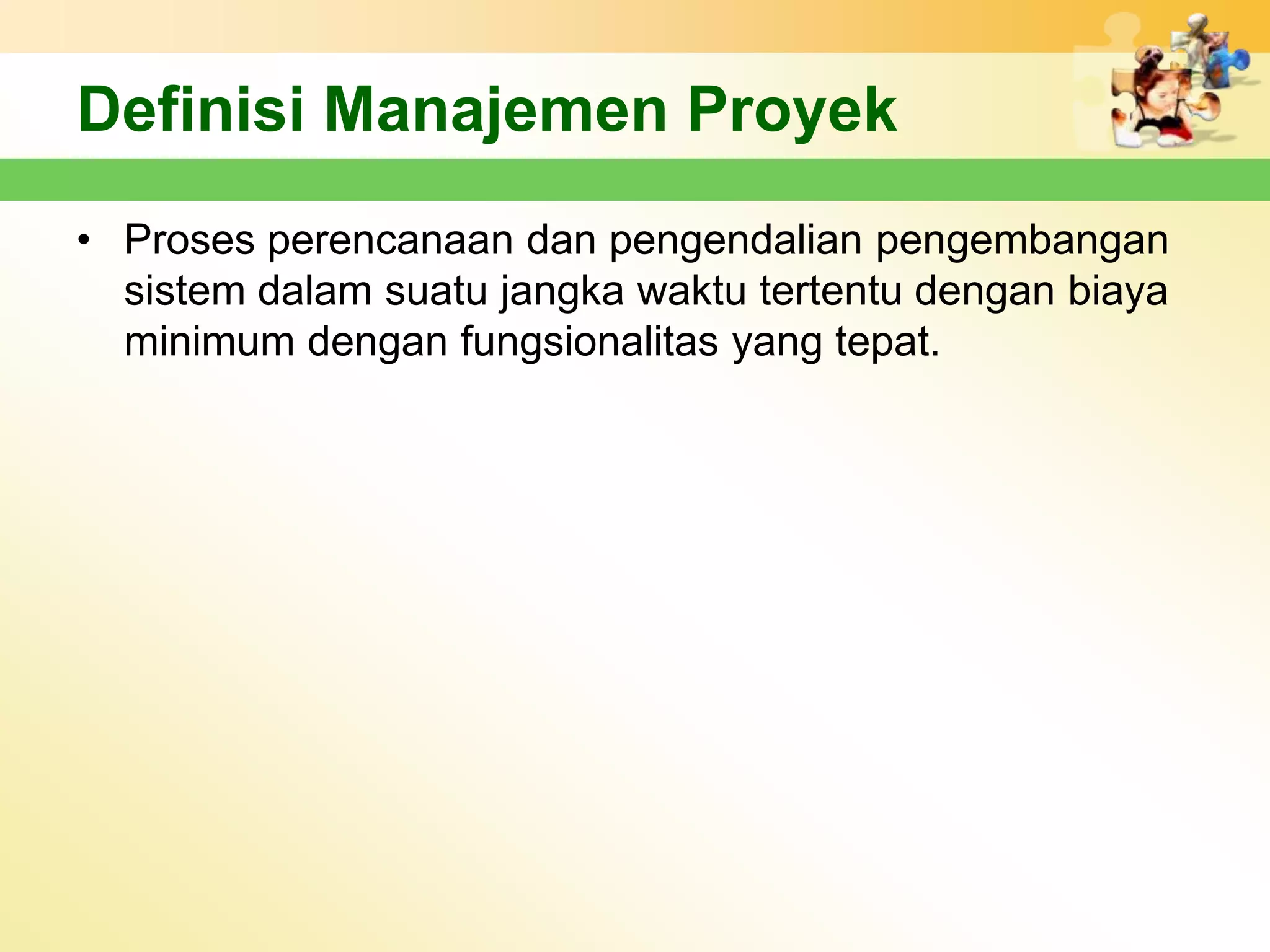 Definisi Manajemen Proyek

• Proses perencanaan dan pengendalian pengembangan sistem dalam suatu jangka waktu tertentu dengan biaya minimum dengan fungsionalitas yang tepat.